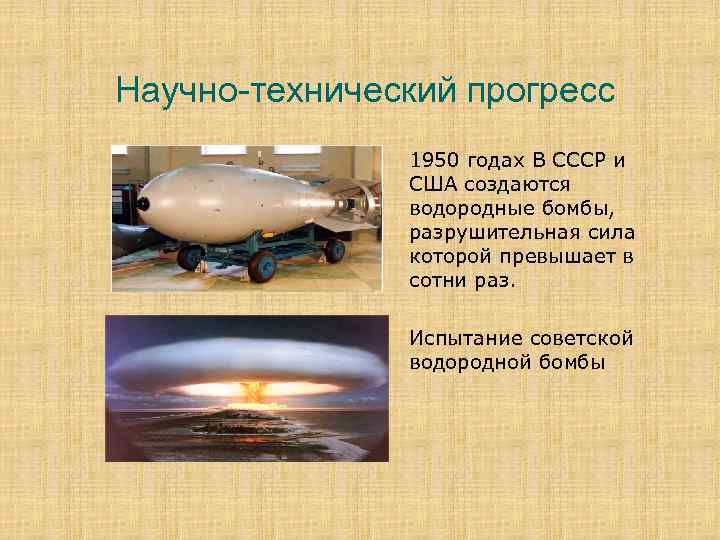 Научно-технический прогресс

1950 годах В СССР и США создаются водородные бомбы, разрушительная сила которой превышает в сотни раз.

Испытание советской водородной бомбы